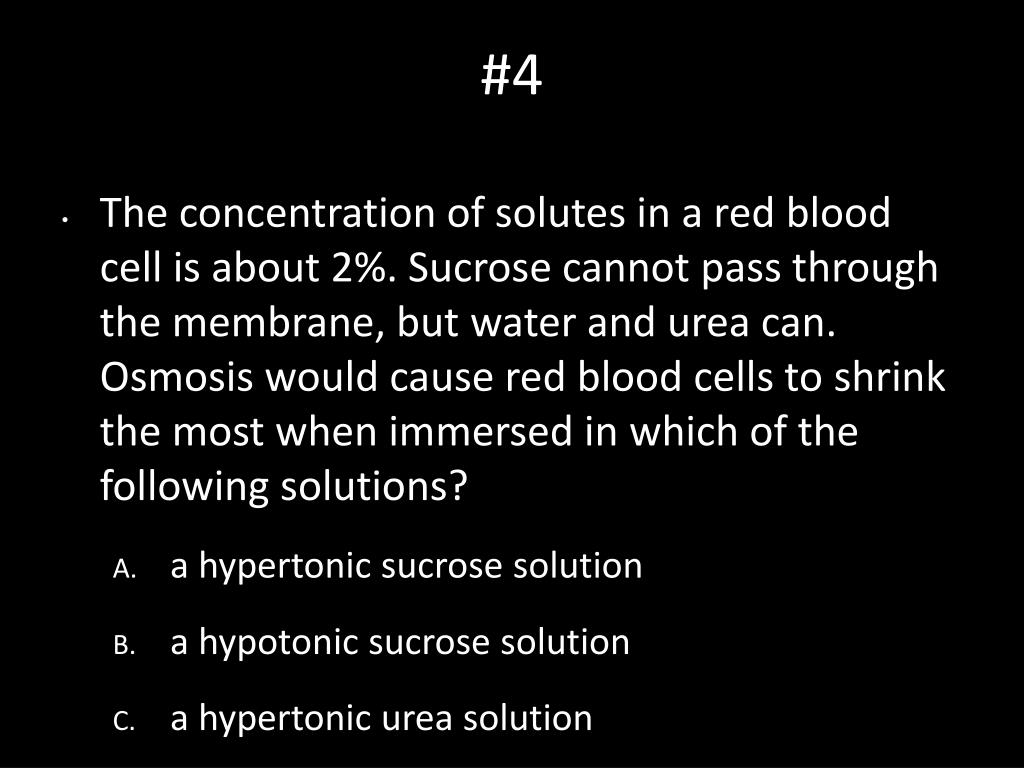 #4

• The concentration of solutes in a red blood cell is about 2%. Sucrose cannot pass through the membrane, but water and urea can. Osmosis would cause red blood cells to shrink the most when immersed in which of the following solutions?

A. a hypertonic sucrose solution

B. a hypotonic sucrose solution

C. a hypertonic urea solution